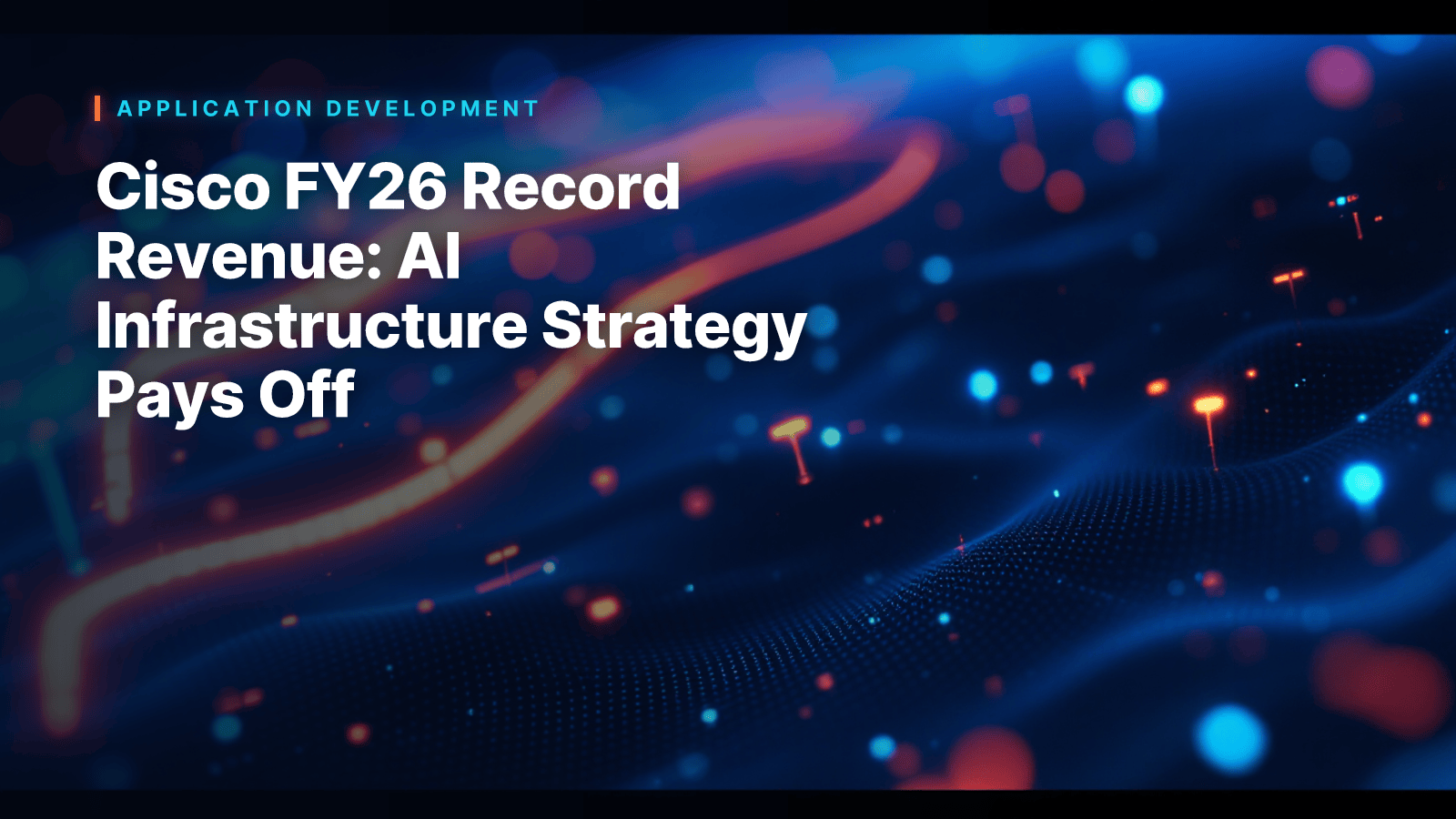 APPLICATION DEVELOPMENT

Cisco FY26 Record Revenue: AI Infrastructure Strategy Pays Off